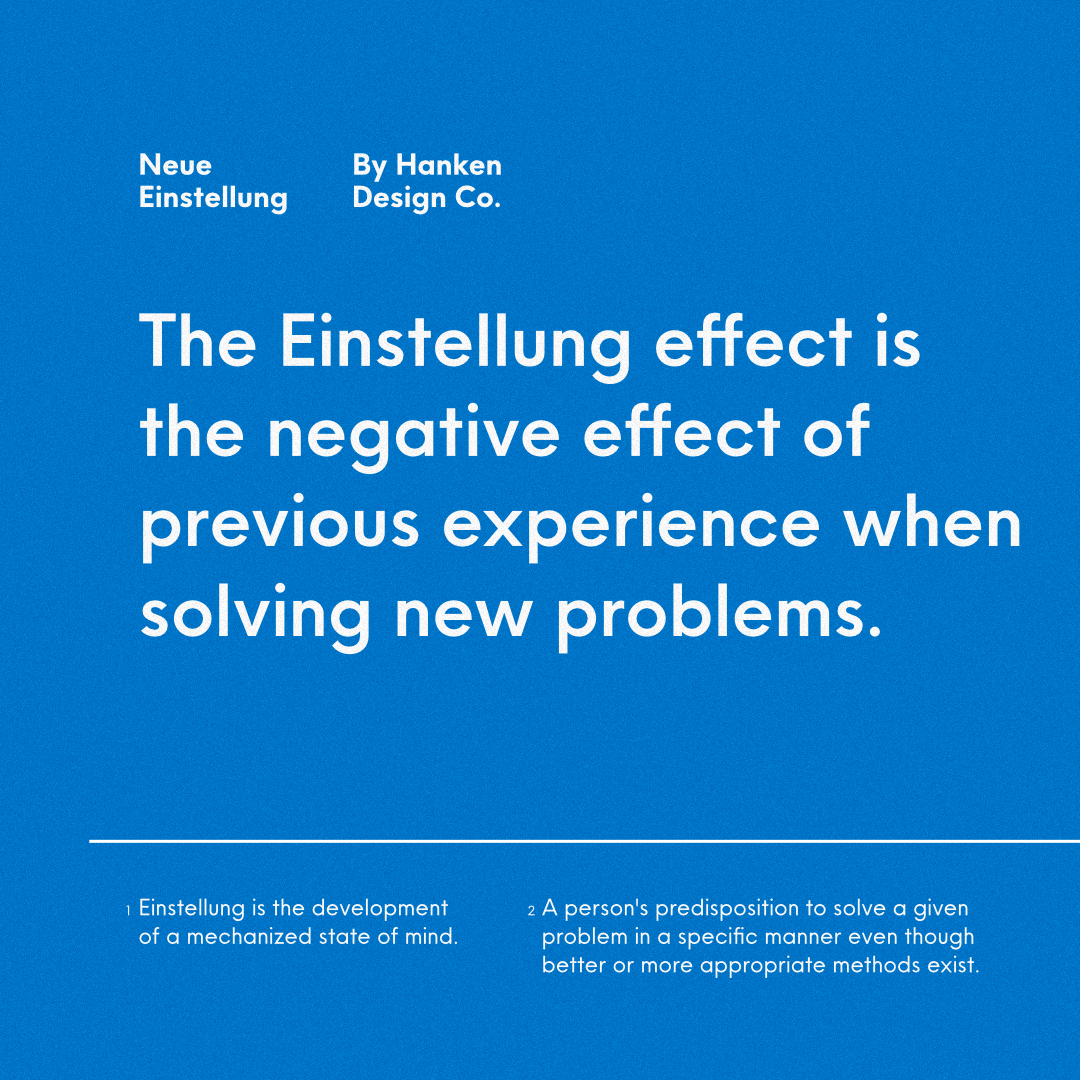 Neue Einstellung

By Hanken Design Co.

The Einstellung effect is the negative effect of previous experience when solving new problems.

1 Einstellung is the development of a mechanized state of mind.

2 A person's predisposition to solve a given problem in a specific manner even though better or more appropriate methods exist.